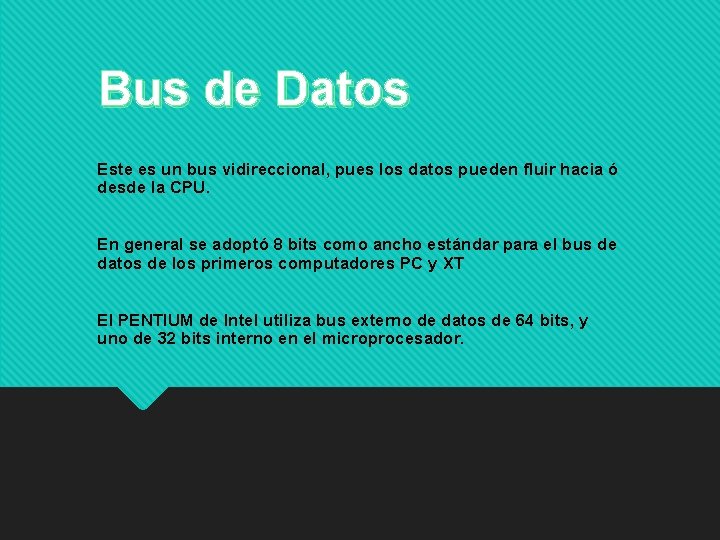 Bus de Datos

Este es un bus vidireccional, pues los datos pueden fluir hacia ó desde la CPU.

En general se adoptó 8 bits como ancho estándar para el bus de datos de los primeros computadores PC y XT

El PENTIUM de Intel utiliza bus externo de datos de 64 bits, y uno de 32 bits interno en el microprocesador.